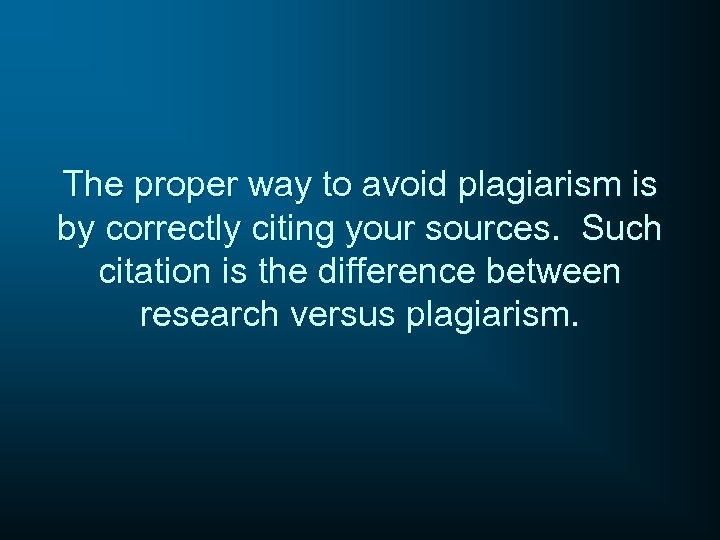 The proper way to avoid plagiarism is by correctly citing your sources. Such citation is the difference between research versus plagiarism.